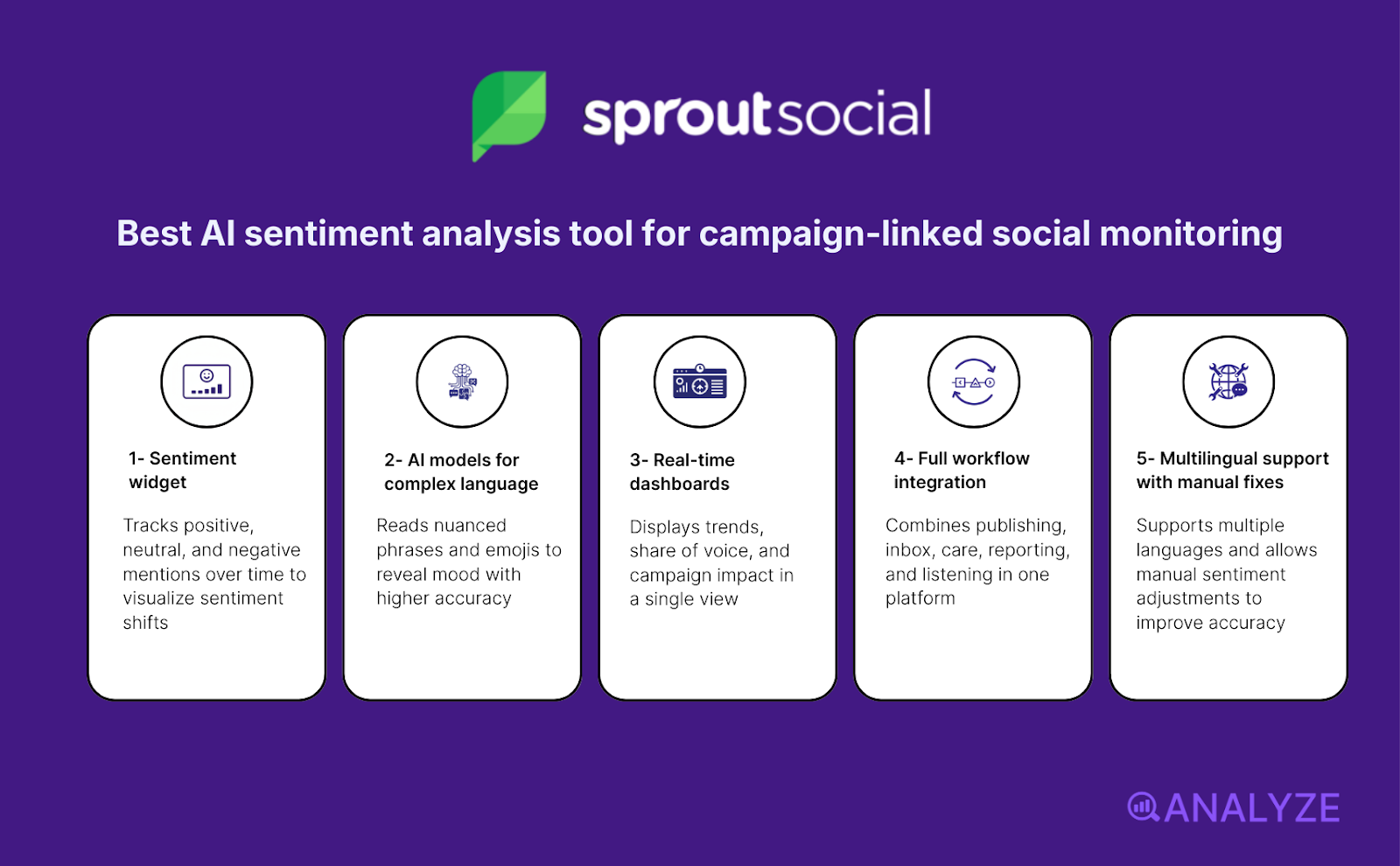 sproutsocial

Best AI sentiment analysis tool for campaign-linked social monitoring

1- Sentiment widget

Tracks positive, neutral, and negative mentions over time to visualize sentiment shifts

2- AI models for complex language

Reads nuanced phrases and emojis to reveal mood with higher accuracy

3- Real-time dashboards

Displays trends, share of voice, and campaign impact in a single view

4- Full workflow integration

Combines publishing, inbox, care, reporting, and listening in one platform

5- Multilingual support with manual fixes

Supports multiple languages and allows manual sentiment adjustments to improve accuracy

ANALYZE